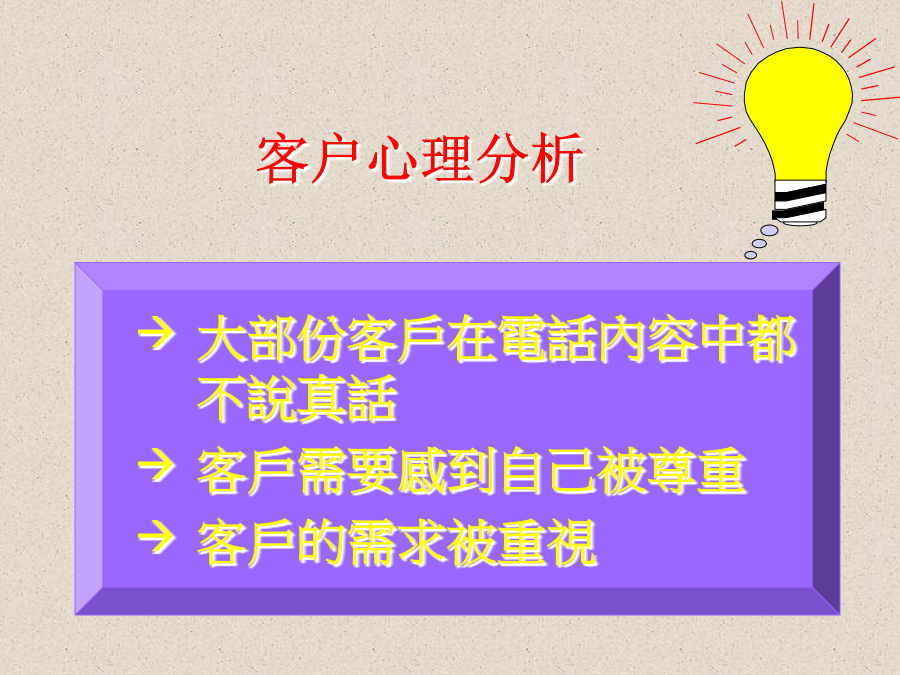 客户心理分析

→ 大部份客戶在電話內容中都不說真話

→ 客戶需要感到自己被尊重

→ 客戶的需求被重視